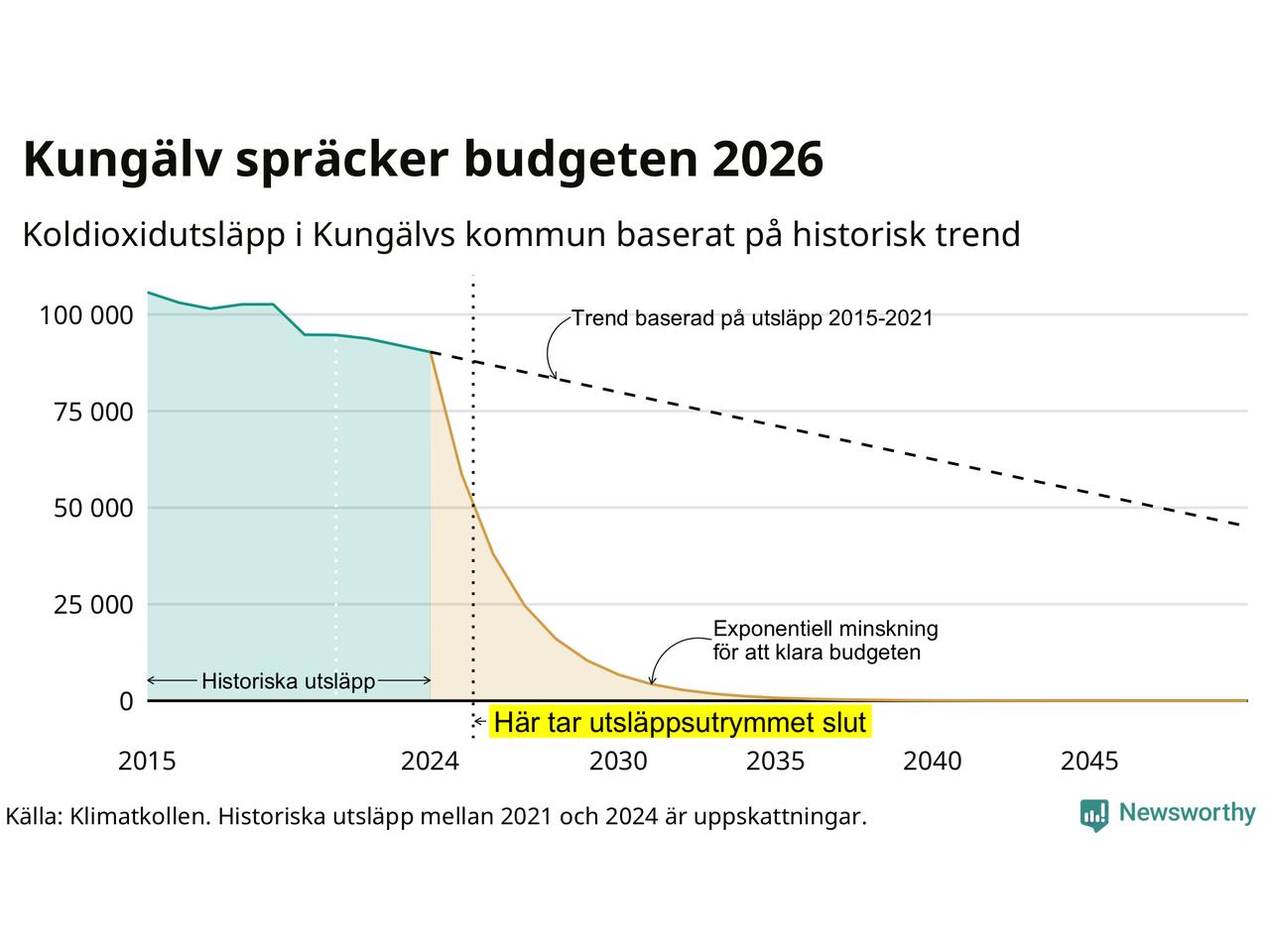 Kungälv spräcker budgeten 2026

Koldioxidutsläpp i Kungälvs kommun baserat på historisk trend

100 000
75 000
50 000
25 000
0

Trend baserad på utsläpp 2015-2021

Exponentiell minskning för att klara budgeten

Historiska utsläpp

Här tar utsläppsutrymmet slut

2015
2024
2030
2035
2040
2045

Källa: Klimatkollen. Historiska utsläpp mellan 2021 och 2024 är uppskattningar.

Newsworthy